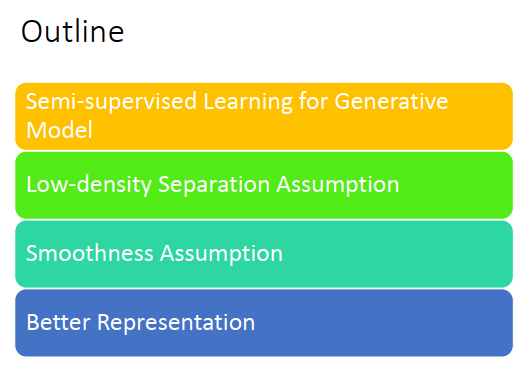 Outline

Semi-supervised Learning for Generative Model

Low-density Separation Assumption

Smoothness Assumption

Better Representation